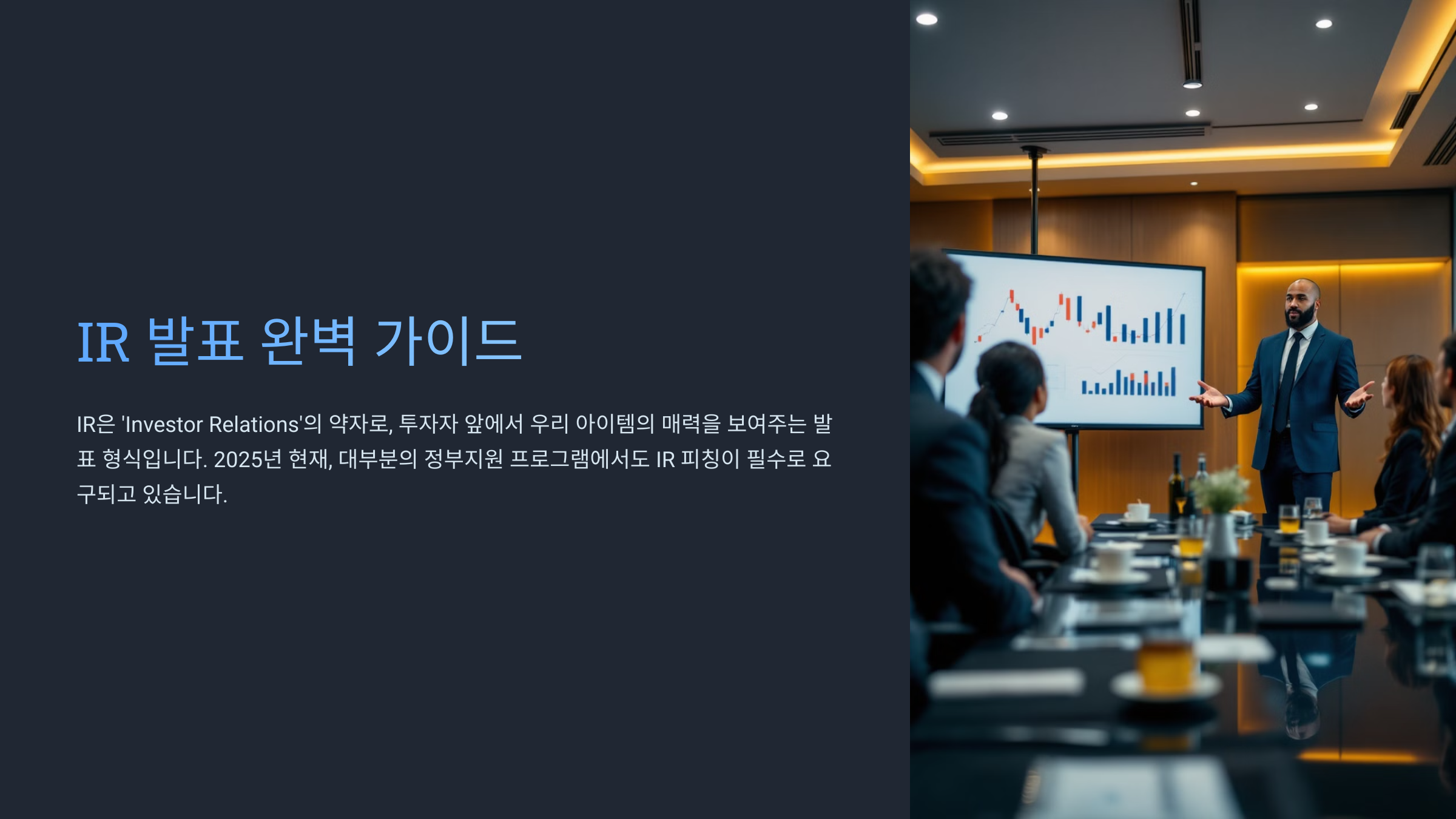 IR 발표 완벽 가이드

IR은 'Investor Relations'의 약자로, 투자자 앞에서 우리 아이템의 매력을 보여주는 발표 형식입니다. 2025년 현재, 대부분의 정부지원 프로그램에서도 IR 피칭이 필수로 요구되고 있습니다.